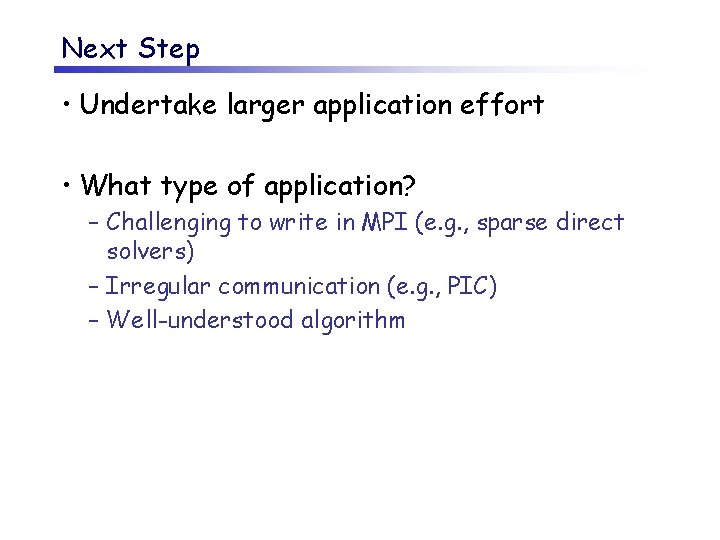 Next Step

• Undertake larger application effort

• What type of application?
– Challenging to write in MPI (e.g., sparse direct solvers)
– Irregular communication (e.g., PIC)
– Well-understood algorithm